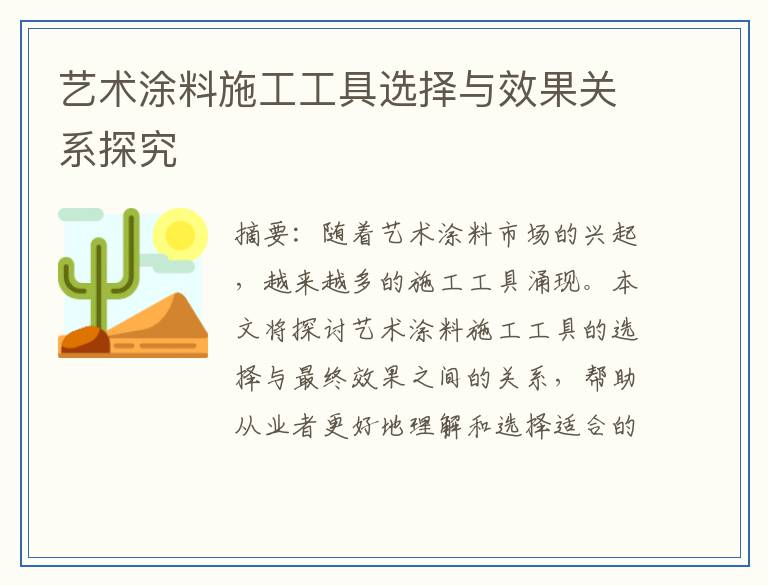 艺术涂料施工工具选择与效果关系探究

摘要：随着艺术涂料市场的兴起，越来越多的施工工具涌现。本文将探讨艺术涂料施工工具的选择与最终效果之间的关系，帮助从业者更好地理解和选择适合的